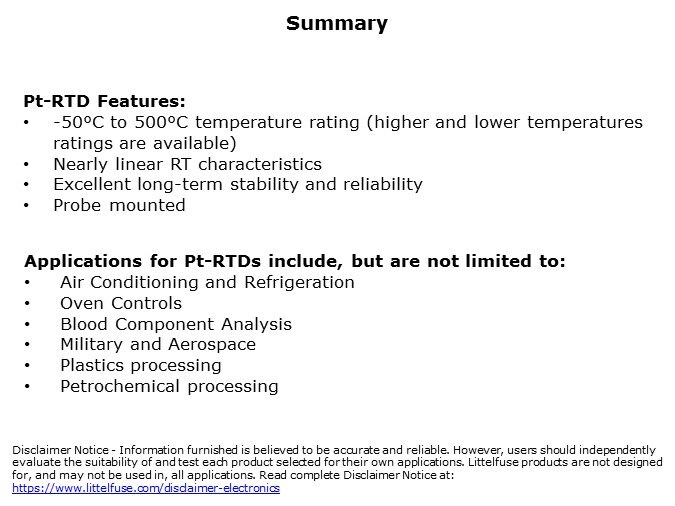 Summary

Pt-RTD Features:
• -50ºC to 500ºC temperature rating (higher and lower temperatures ratings are available)
• Nearly linear RT characteristics
• Excellent long-term stability and reliability
• Probe mounted

Applications for Pt-RTDs include, but are not limited to:
• Air Conditioning and Refrigeration
• Oven Controls
• Blood Component Analysis
• Military and Aerospace
• Plastics processing
• Petrochemical processing

Disclaimer Notice - Information furnished is believed to be accurate and reliable. However, users should independently evaluate the suitability of and test each product selected for their own applications. Littelfuse products are not designed for, and may not be used in, all applications. Read complete Disclaimer Notice at: https://www.littelfuse.com/disclaimer-electronics